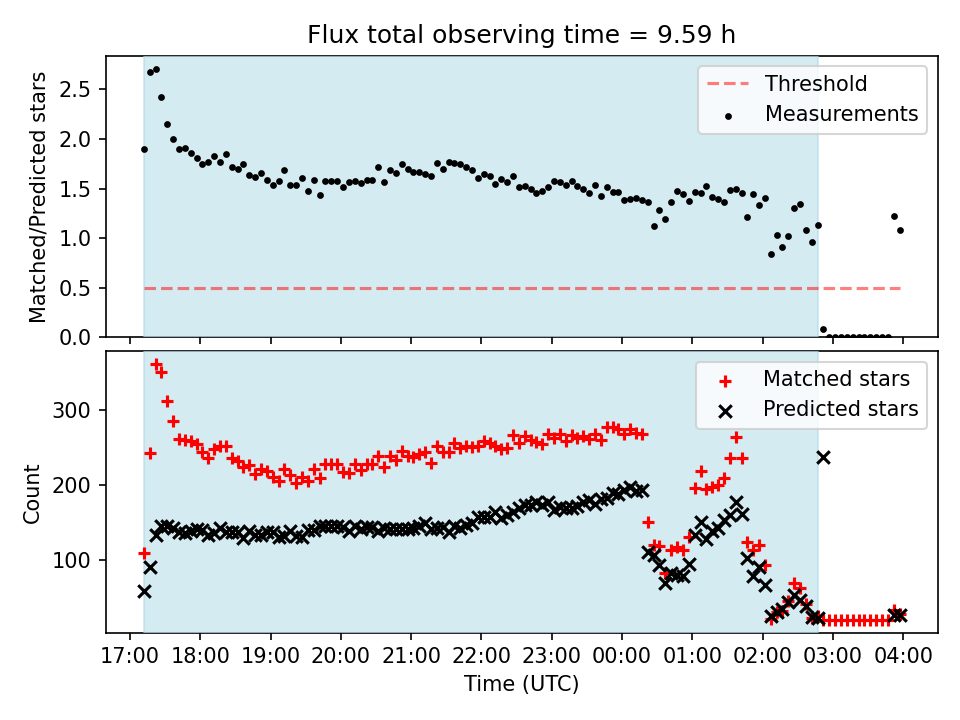 Flux total observing time = 9.59 h

Matched/Predicted stars

2.5
2.0
1.5
1.0
0.5
0.0

Threshold
Measurements

Count

300
200
100

Matched stars
Predicted stars

17:00 18:00 19:00 20:00 21:00 22:00 23:00 00:00 01:00 02:00 03:00 04:00

Time (UTC)